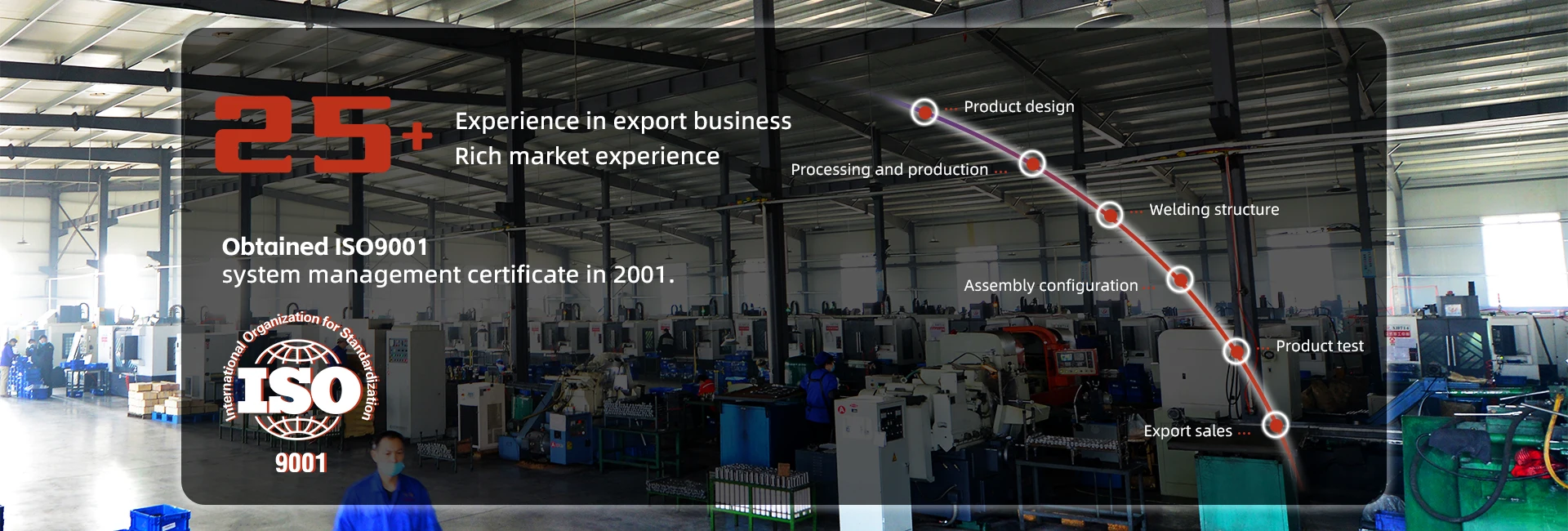 25+
Experience in export business
Rich market experience

Obtained ISO9001
system management certificate in 2001.

International Organization for Standardization
ISO
9001

Product design
Processing and production
Welding structure
Assembly configuration
Product test
Export sales